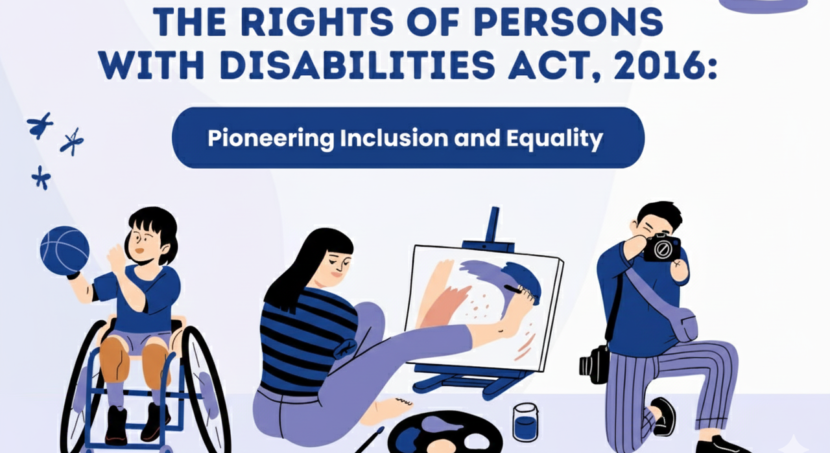 THE RIGHTS OF PERSONS WITH DISABILITIES ACT, 2016:

Pioneering Inclusion and Equality